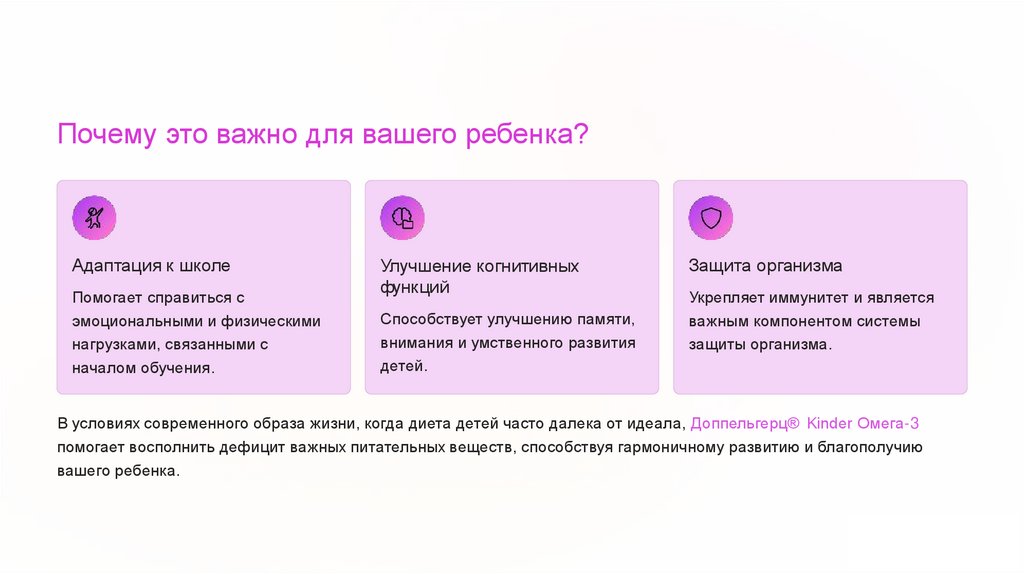 Почему это важно для вашего ребенка?

Адаптация к школе

Помогает справиться с эмоциональными и физическими нагрузками, связанными с началом обучения.

Улучшение когнитивных функций

Способствует улучшению памяти, внимания и умственного развития детей.

Защита организма

Укрепляет иммунитет и является важным компонентом системы защиты организма.

В условиях современного образа жизни, когда диета детей часто далека от идеала, Доппельгерц® Kinder Омега-3 помогает восполнить дефицит важных питательных веществ, способствуя гармоничному развитию и благополучию вашего ребенка.